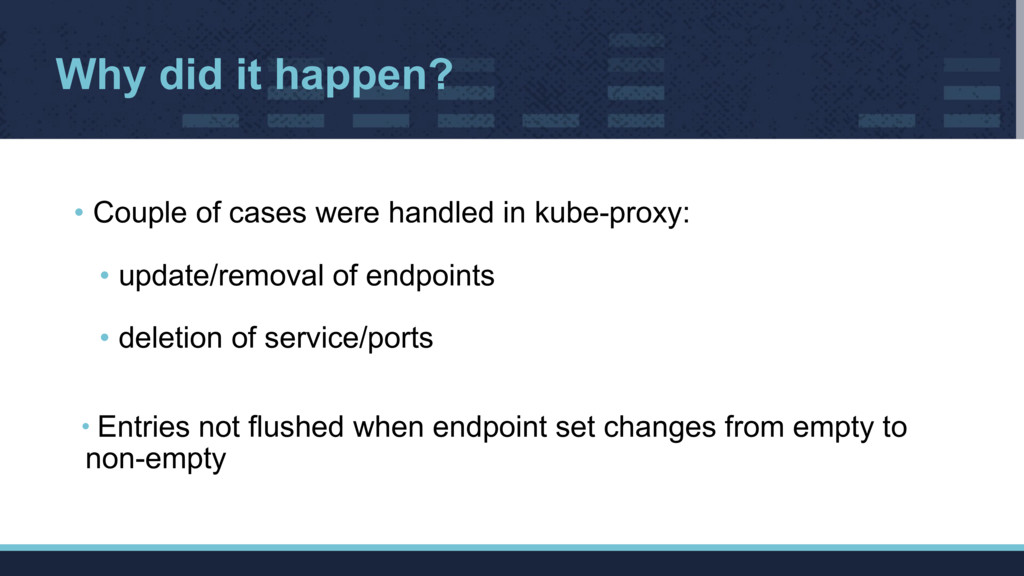 Why did it happen?

• Couple of cases were handled in kube-proxy:

• update/removal of endpoints

• deletion of service/ports

• Entries not flushed when endpoint set changes from empty to non-empty